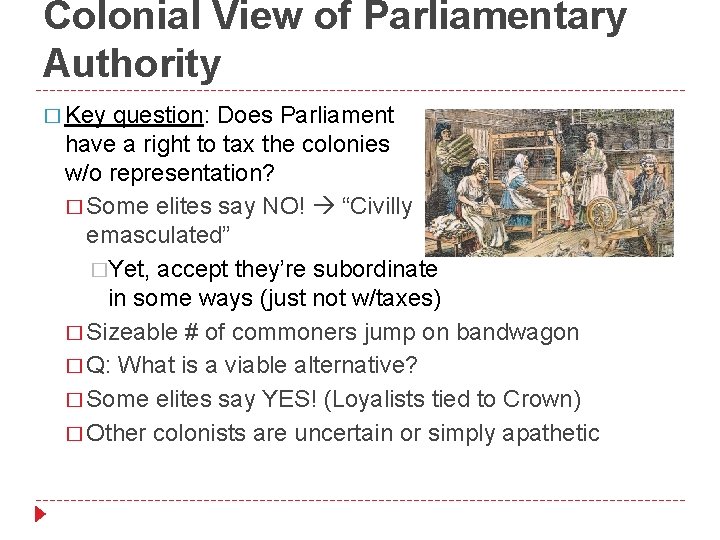 Colonial View of Parliamentary Authority

□ Key question: Does Parliament have a right to tax the colonies w/o representation?

□ Some elites say NO! → "Civilly emasculated"

□ Yet, accept they're subordinate in some ways (just not w/taxes)

□ Sizeable # of commoners jump on bandwagon

□ Q: What is a viable alternative?

□ Some elites say YES! (Loyalists tied to Crown)

□ Other colonists are uncertain or simply apathetic